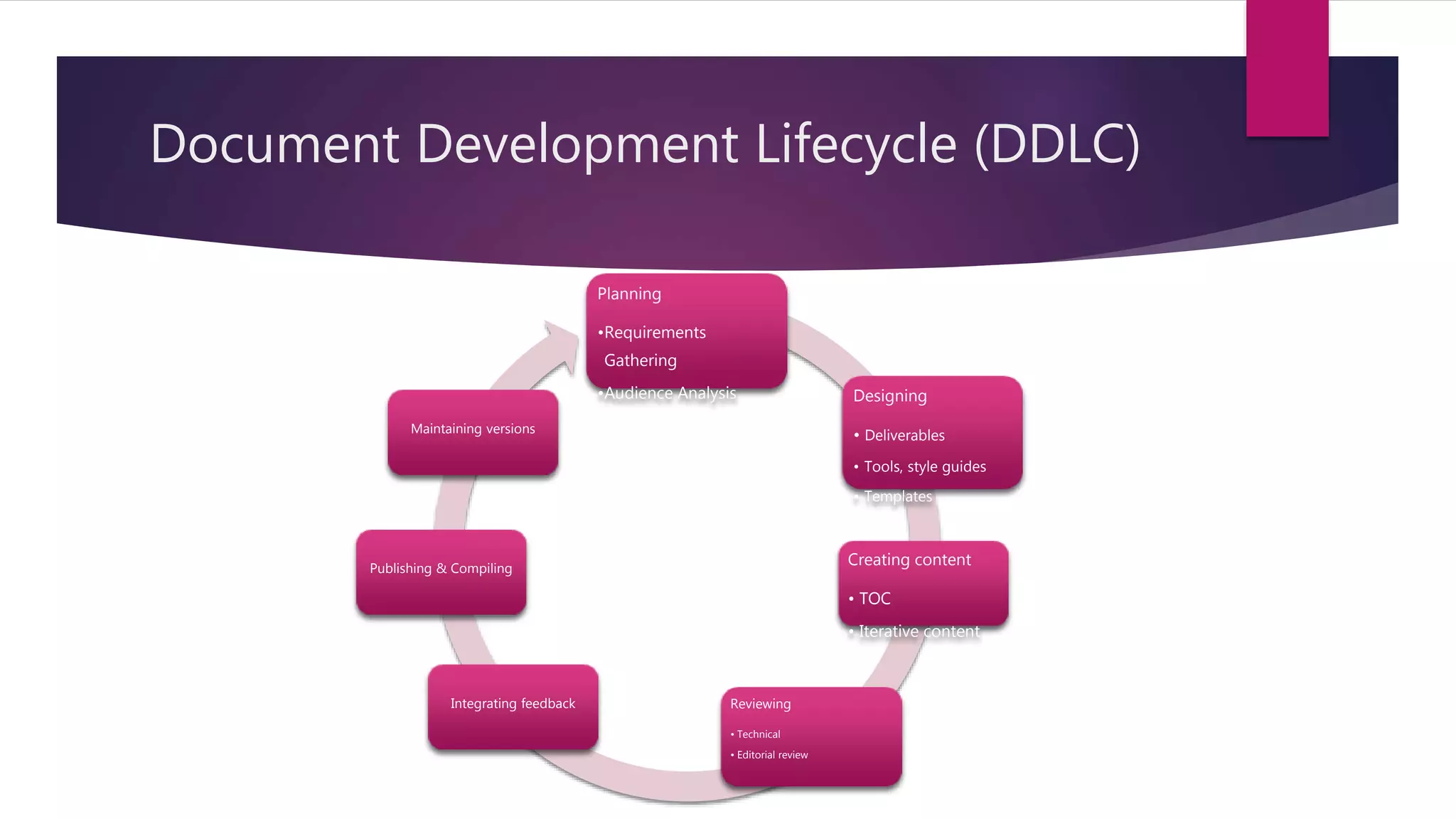 Document Development Lifecycle (DDLC)

Planning
•Requirements Gathering
•Audience Analysis

Designing
• Deliverables
• Tools, style guides
• Templates

Creating content
• TOC
• Iterative content

Reviewing
• Technical
• Editorial review

Integrating feedback

Publishing & Compiling

Maintaining versions